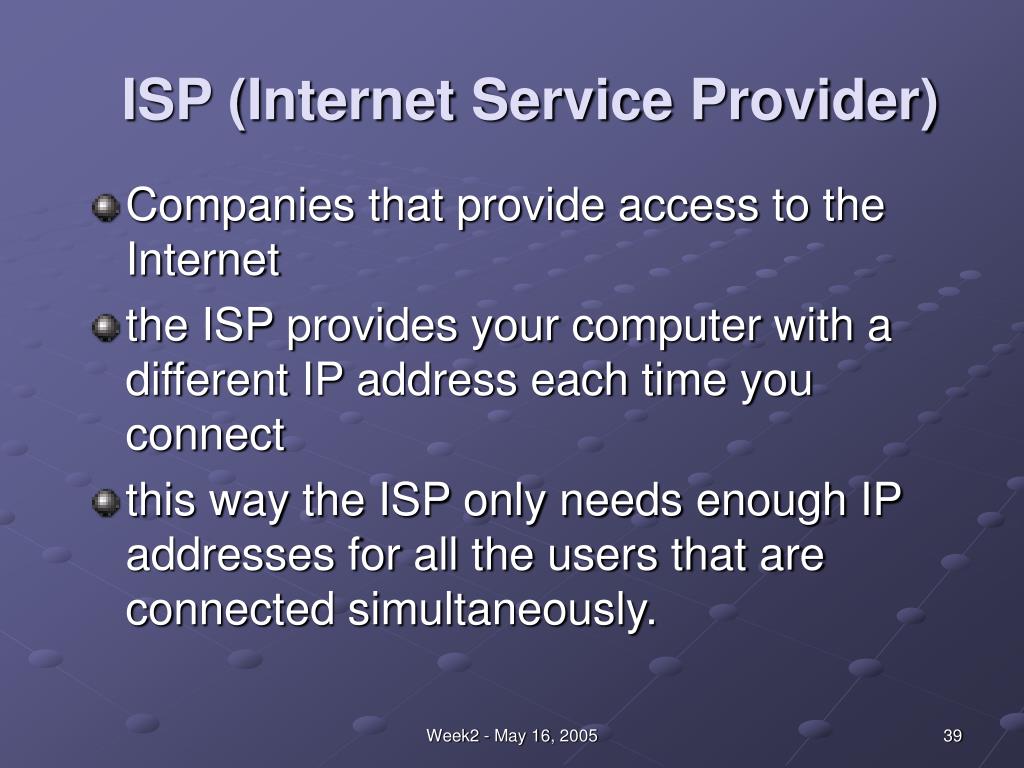 ISP (Internet Service Provider)

Companies that provide access to the Internet

the ISP provides your computer with a different IP address each time you connect

this way the ISP only needs enough IP addresses for all the users that are connected simultaneously.

Week2 - May 16, 2005

39